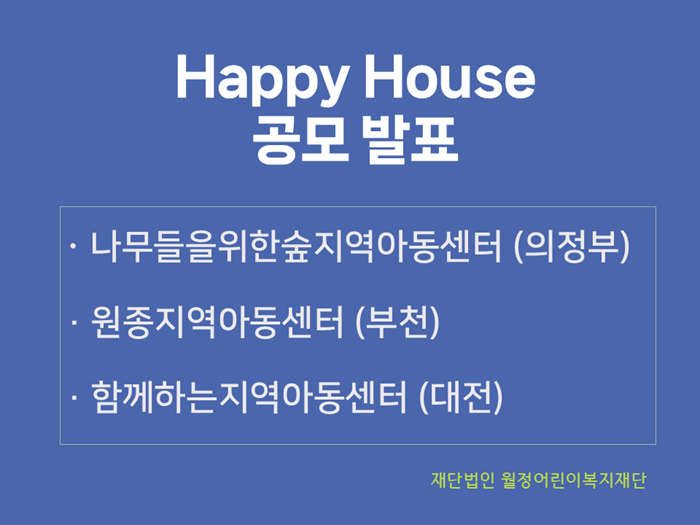 Happy House
공모 발표

· 나무들을위한숲지역아동센터 (의정부)

· 원종지역아동센터 (부천)

· 함께하는지역아동센터 (대전)

재단법인 월정어린이복지재단